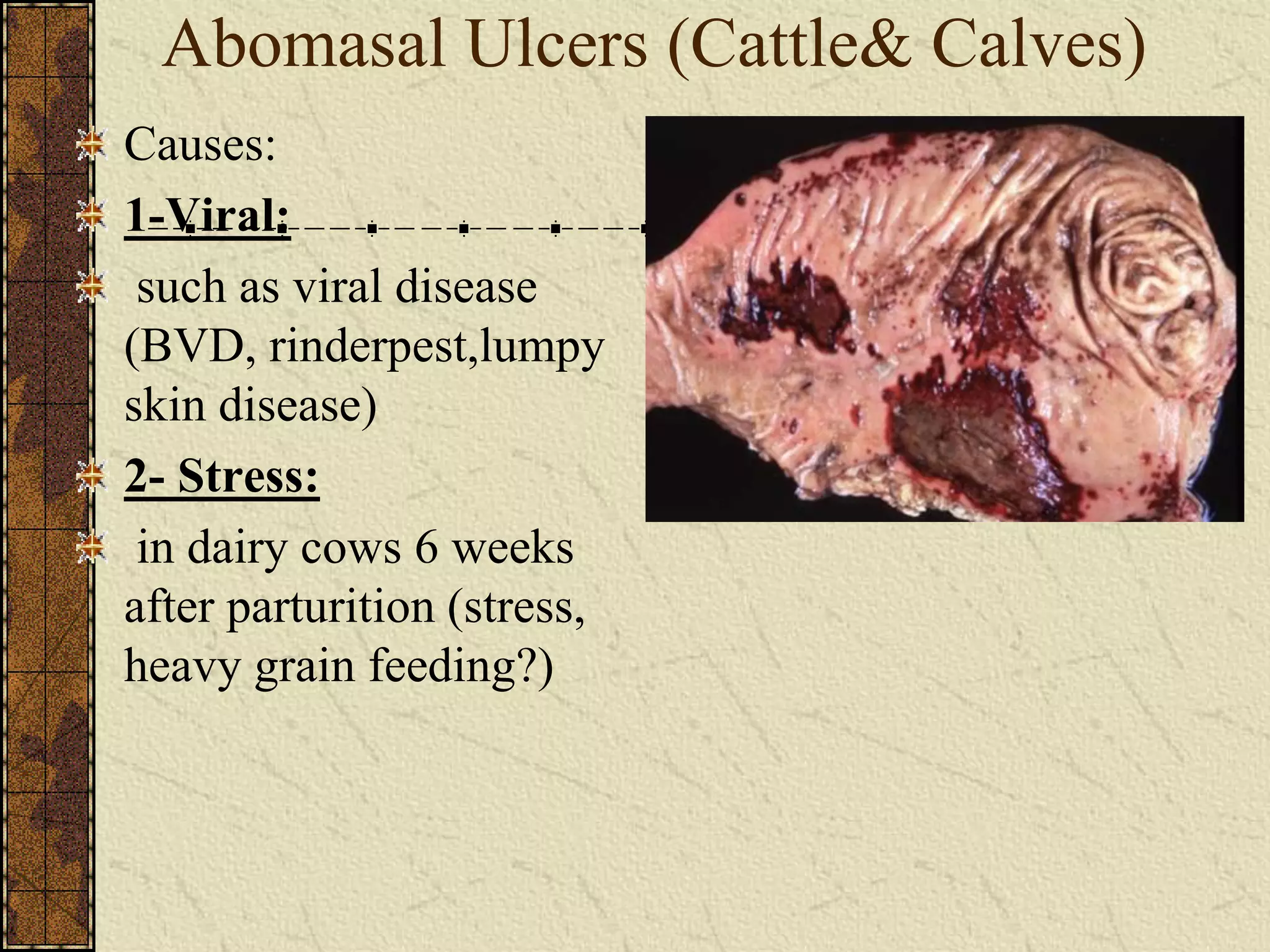 Abomasal Ulcers (Cattle& Calves)

Causes:

1-Viral:

such as viral disease (BVD, rinderpest,lumpy skin disease)

2- Stress:

in dairy cows 6 weeks after parturition (stress, heavy grain feeding?)